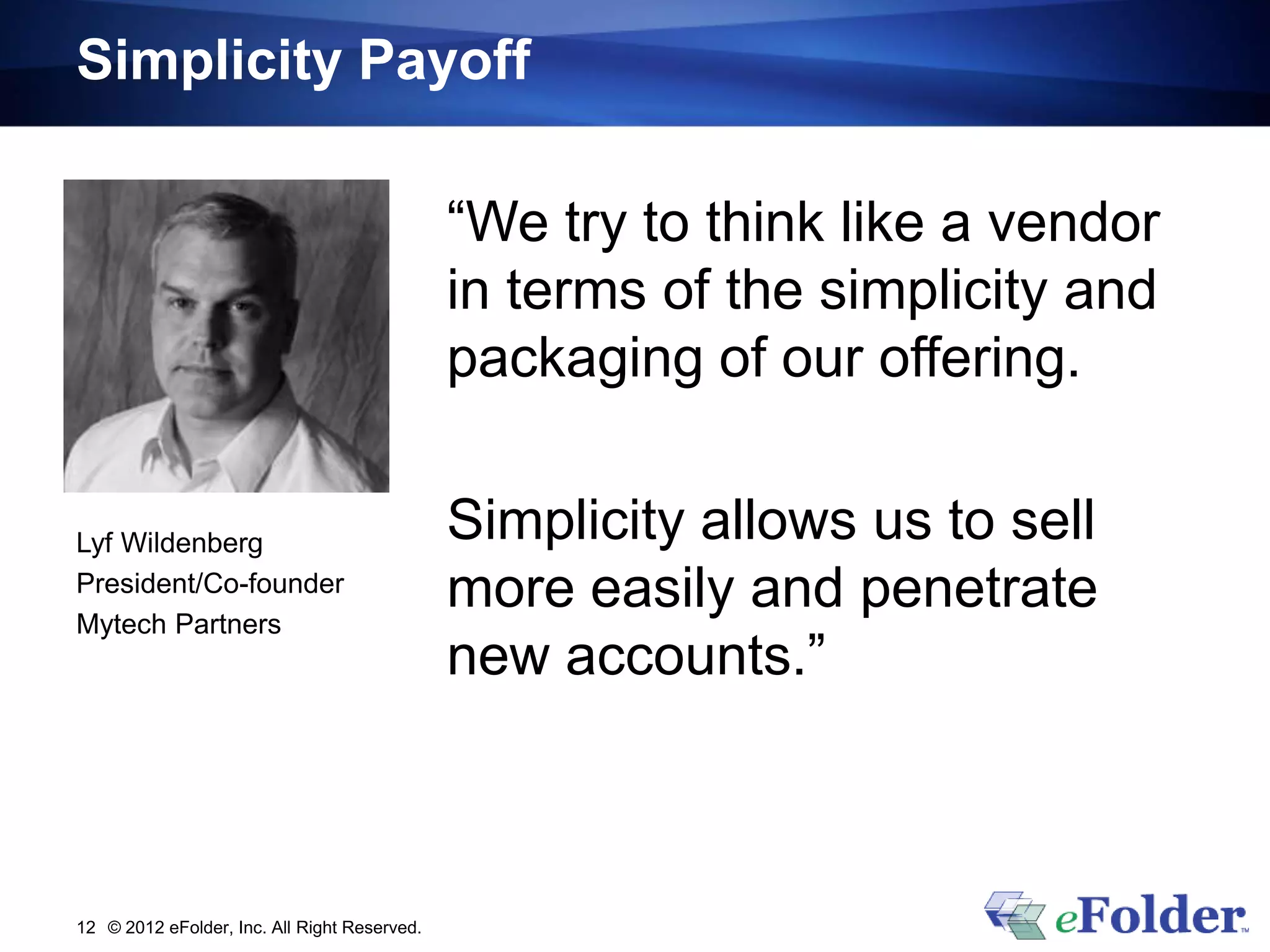 Simplicity Payoff

Lyf Wildenberg
President/Co-founder
Mytech Partners

“We try to think like a vendor in terms of the simplicity and packaging of our offering.

Simplicity allows us to sell more easily and penetrate new accounts.”

12 © 2012 eFolder, Inc. All Right Reserved.

eFolder™